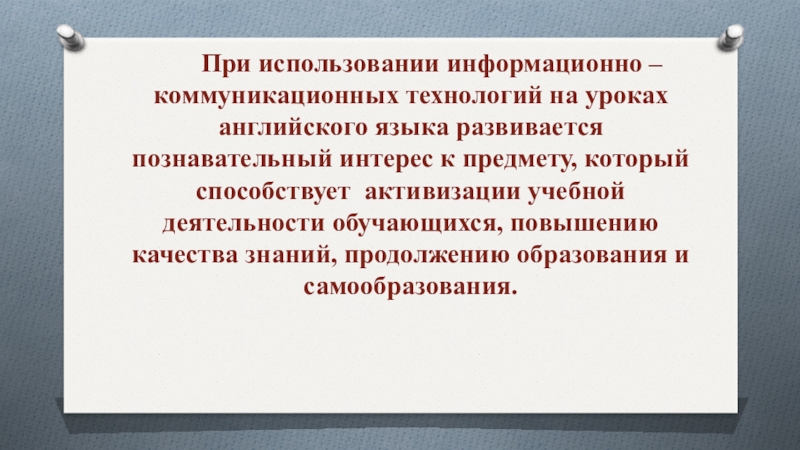 При использовании информационно – коммуникационных технологий на уроках английского языка развивается познавательный интерес к предмету, который способствует активизации учебной деятельности обучающихся, повышению качества знаний, продолжению образования и самообразования.